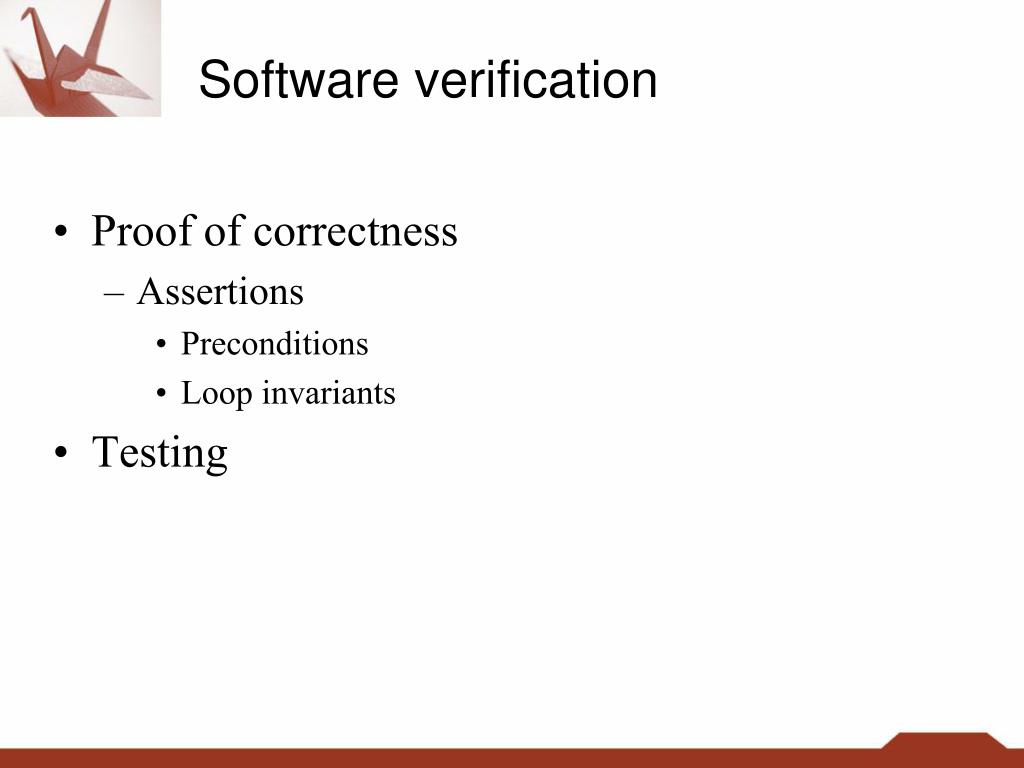 Software verification

• Proof of correctness
– Assertions
• Preconditions
• Loop invariants
• Testing